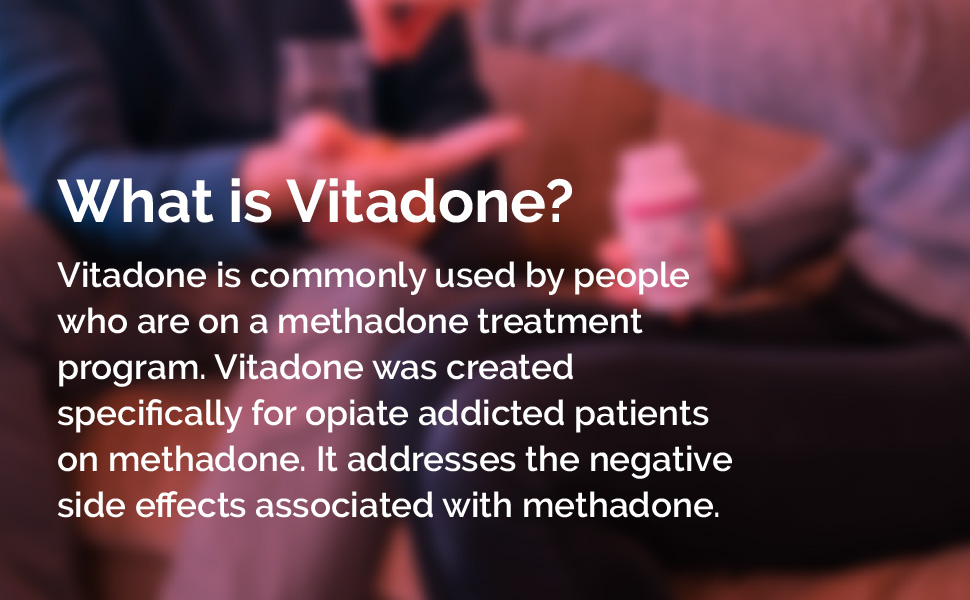 What is Vitadone?

Vitadone is commonly used by people who are on a methadone treatment program. Vitadone was created specifically for opiate addicted patients on methadone. It addresses the negative side effects associated with methadone.